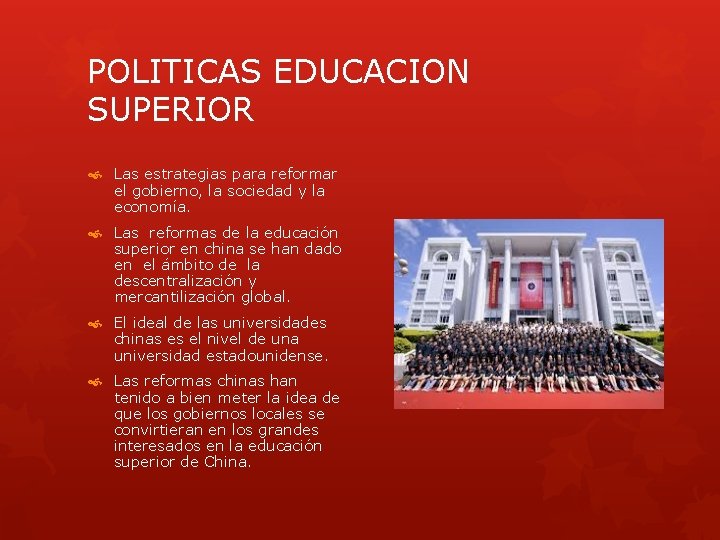 POLITICAS EDUCACION SUPERIOR

Las estrategias para reformar el gobierno, la sociedad y la economía.

Las reformas de la educación superior en china se han dado en el ámbito de la descentralización y mercantilización global.

El ideal de las universidades chinas es el nivel de una universidad estadounidense.

Las reformas chinas han tenido a bien meter la idea de que los gobiernos locales se convirtieran en los grandes interesados en la educación superior de China.